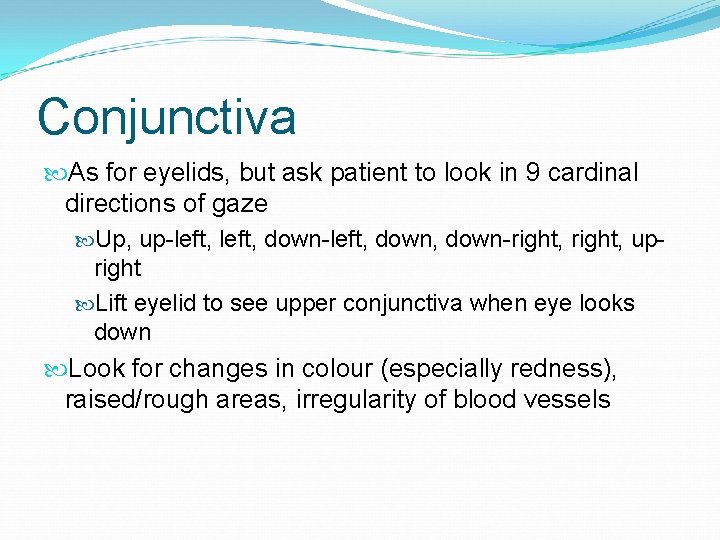 Conjunctiva

As for eyelids, but ask patient to look in 9 cardinal directions of gaze

Up, up-left, left, down-left, down, down-right, right, up-right

Lift eyelid to see upper conjunctiva when eye looks down

Look for changes in colour (especially redness), raised/rough areas, irregularity of blood vessels